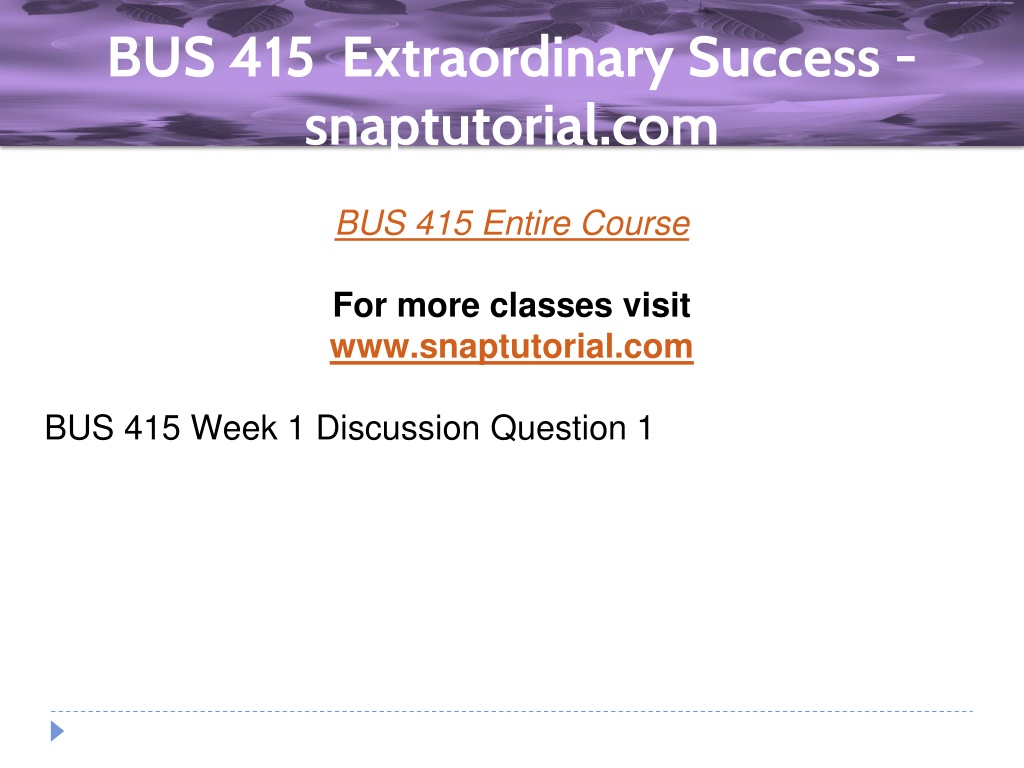 BUS 415 Extraordinary Success - snaptutorial.com

BUS 415 Entire Course

For more classes visit
www.snaptutorial.com

BUS 415 Week 1 Discussion Question 1